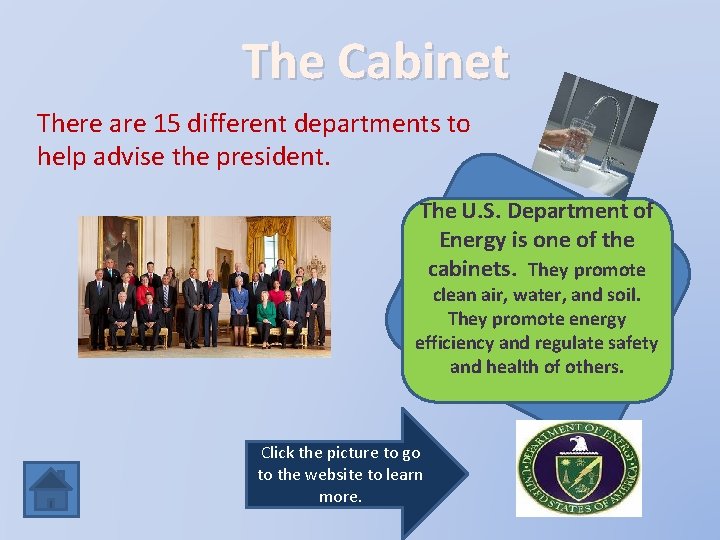 The Cabinet

There are 15 different departments to help advise the president.

The U.S. Department of Energy is one of the cabinets. They promote clean air, water, and soil. They promote energy efficiency and regulate safety and health of others.

Click the picture to go to the website to learn more.

DEPARTMENT OF ENERGY
UNITED STATES OF AMERICA